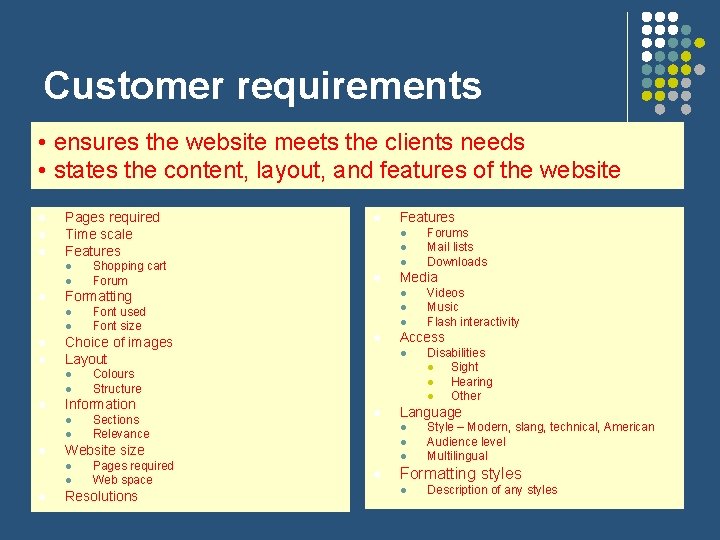 Customer requirements

• ensures the website meets the clients needs
• states the content, layout, and features of the website

• Pages required
• Time scale
• Features
• Shopping cart
• Forum
• Formatting
• Font used
• Font size
• Choice of images
• Layout
• Colours
• Structure
• Information
• Sections
• Relevance
• Website size
• Pages required
• Web space
• Resolutions

• Features
• Forums
• Mail lists
• Downloads
• Media
• Videos
• Music
• Flash interactivity
• Access
• Disabilities
• Sight
• Hearing
• Other
• Language
• Style – Modern, slang, technical, American
• Audience level
• Multilingual
• Formatting styles
• Description of any styles